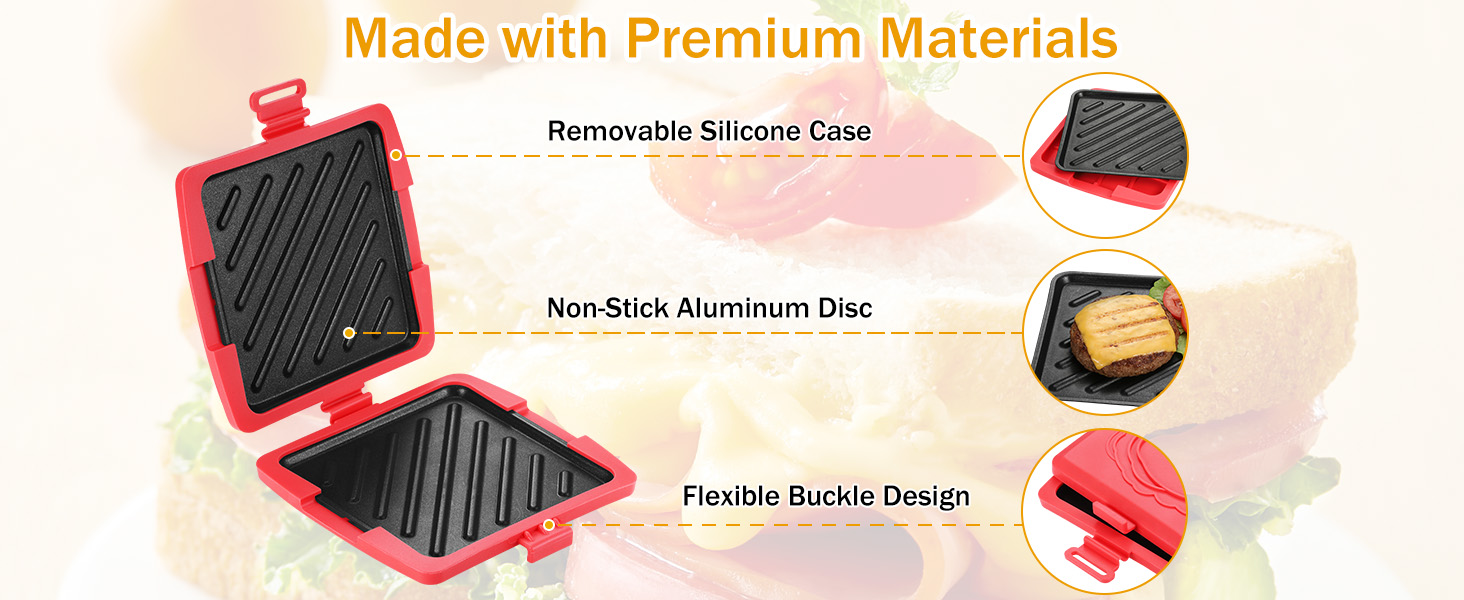 Made with Premium Materials

Removable Silicone Case

Non-Stick Aluminum Disc

Flexible Buckle Design